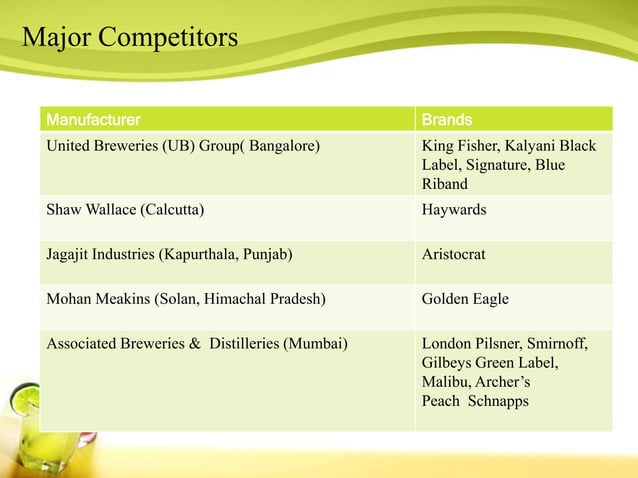 Major Competitors

| Manufacturer | Brands |
|---|---|
| United Breweries (UB) Group( Bangalore) | King Fisher, Kalyani Black Label, Signature, Blue Riband |
| Shaw Wallace (Calcutta) | Haywards |
| Jagajit Industries (Kapurthala, Punjab) | Aristocrat |
| Mohan Meakins (Solan, Himachal Pradesh) | Golden Eagle |
| Associated Breweries & Distilleries (Mumbai) | London Pilsner, Smirnoff, Gilbeys Green Label, Malibu, Archer's Peach Schnapps |